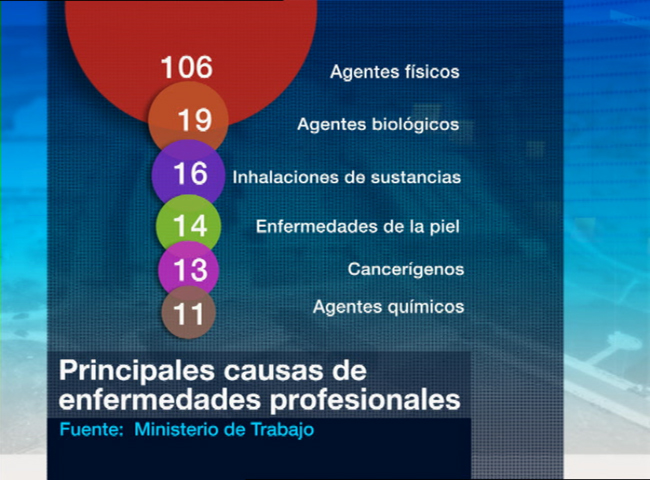 106 Agentes físicos

19 Agentes biológicos

16 Inhalaciones de sustancias

14 Enfermedades de la piel

13 Cancerígenos

11 Agentes químicos

Principales causas de enfermedades profesionales

Fuente: Ministerio de Trabajo